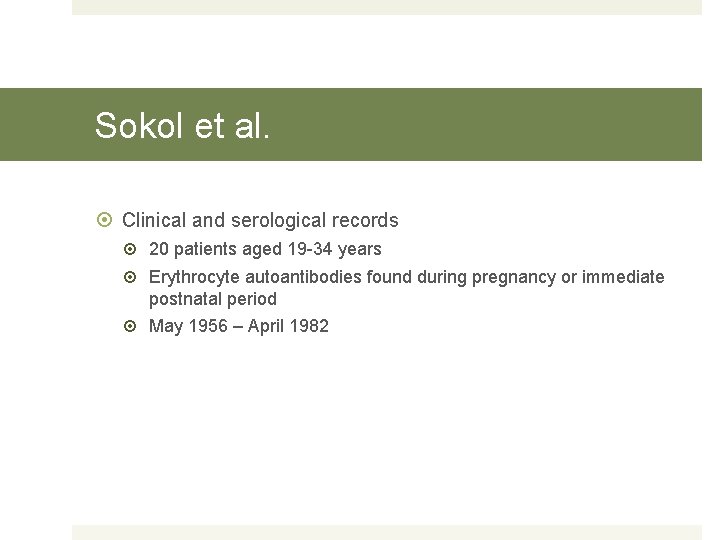 Sokol et al.

Clinical and serological records

20 patients aged 19-34 years

Erythrocyte autoantibodies found during pregnancy or immediate postnatal period

May 1956 – April 1982